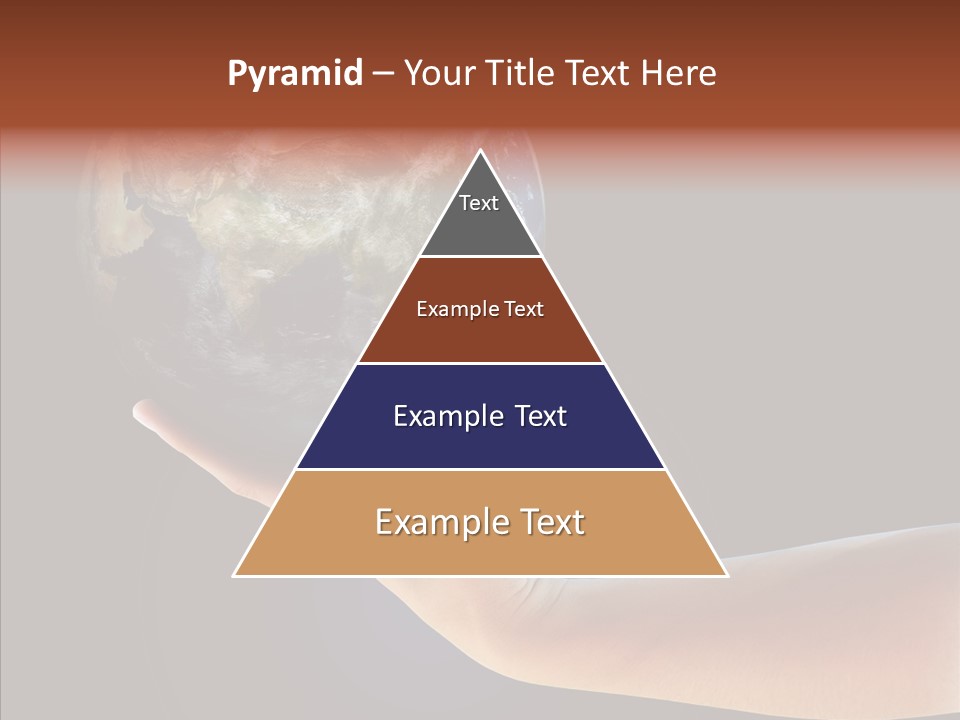 Pyramid – Your Title Text Here

Text

Example Text

Example Text

Example Text